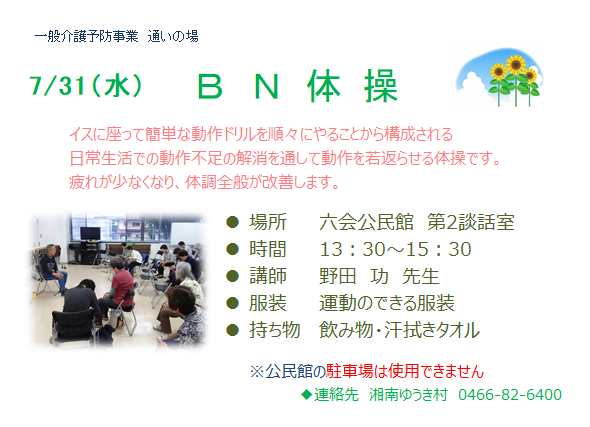 一般介護予防事業　通いの場

7/31（水）　ＢＮ体操

イスに座って簡単な動作ドリルを順々にやることから構成される
日常生活での動作不足の解消を通して動作を若返らせる体操です。
疲れが少なくなり、体調全般が改善します。

● 場所　六会公民館　第2談話室
● 時間　13：30～15：30
● 講師　野田　功　先生
● 服装　運動のできる服装
● 持ち物　飲み物・汗拭きタオル

※公民館の駐車場は使用できません

◆連絡先　湘南ゆうき村　0466-82-6400